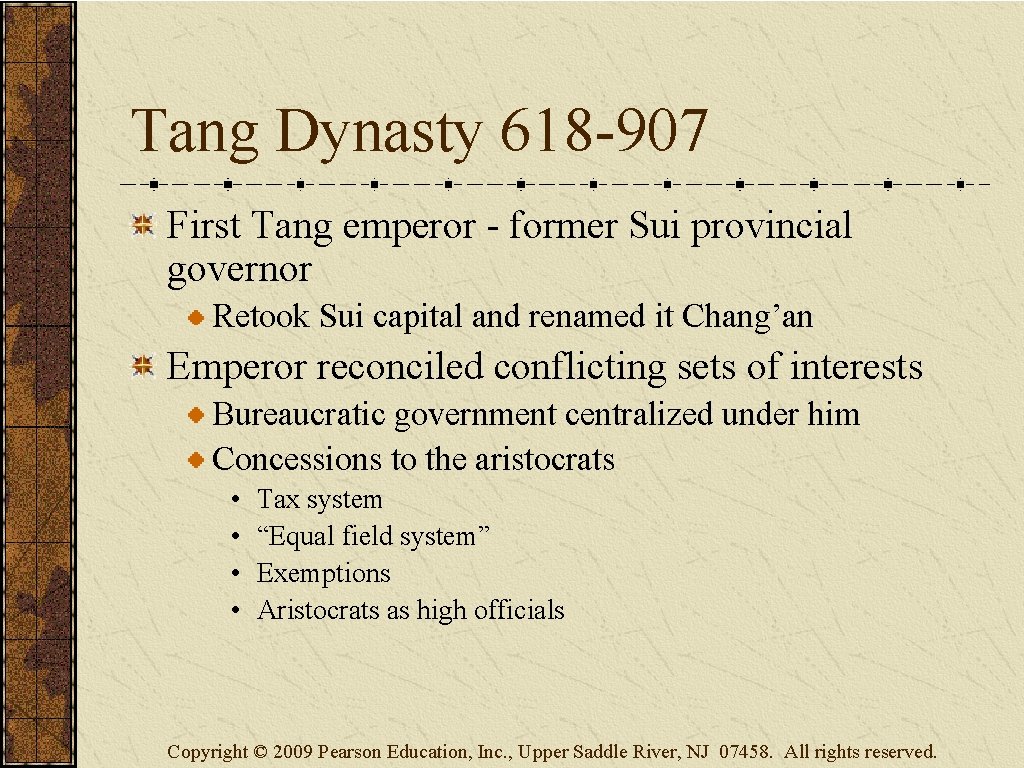 Tang Dynasty 618-907

First Tang emperor - former Sui provincial governor

Retook Sui capital and renamed it Chang’an

Emperor reconciled conflicting sets of interests

Bureaucratic government centralized under him

Concessions to the aristocrats

• Tax system
• “Equal field system”
• Exemptions
• Aristocrats as high officials

Copyright © 2009 Pearson Education, Inc., Upper Saddle River, NJ 07458. All rights reserved.